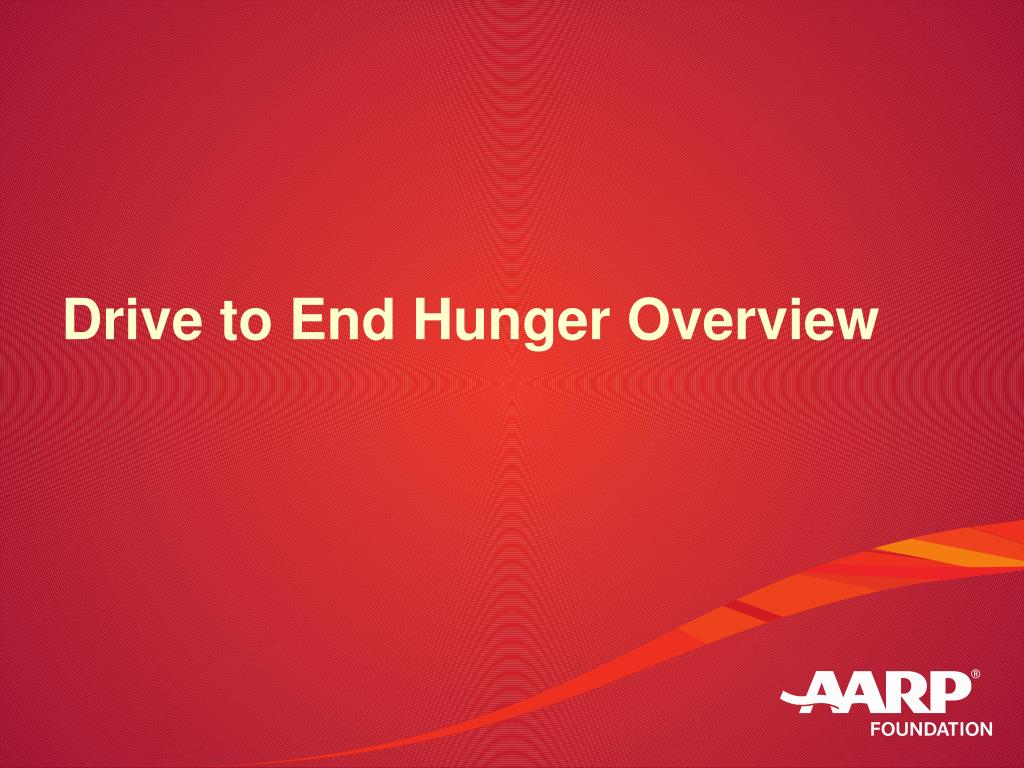 Drive to End Hunger Overview

AARP®
FOUNDATION